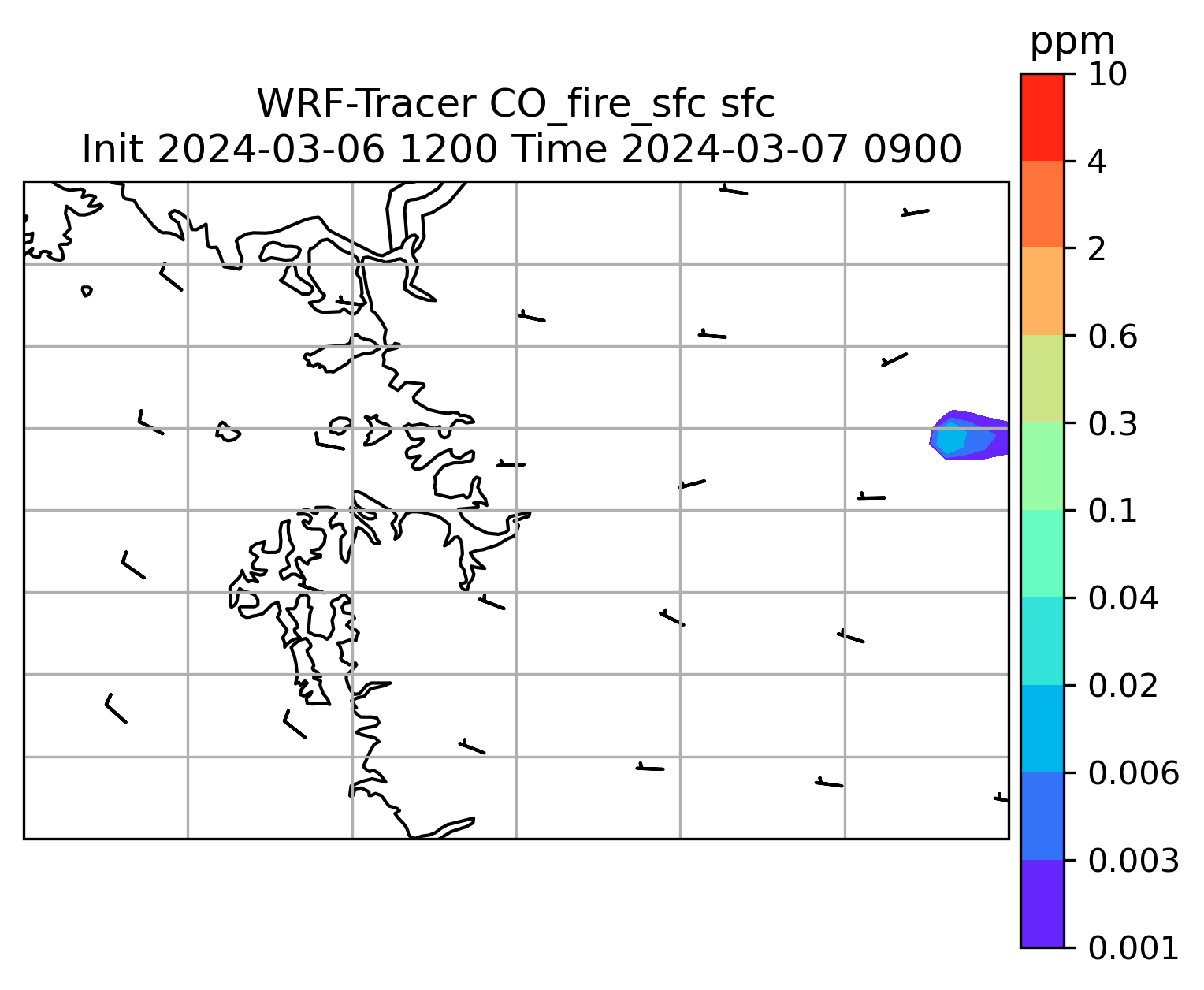 WRF-Tracer CO_fire_sfc sfc
Init 2024-03-06 1200 Time 2024-03-07 0900

ppm
10
4
2
0.6
0.3
0.1
0.04
0.02
0.006
0.003
0.001